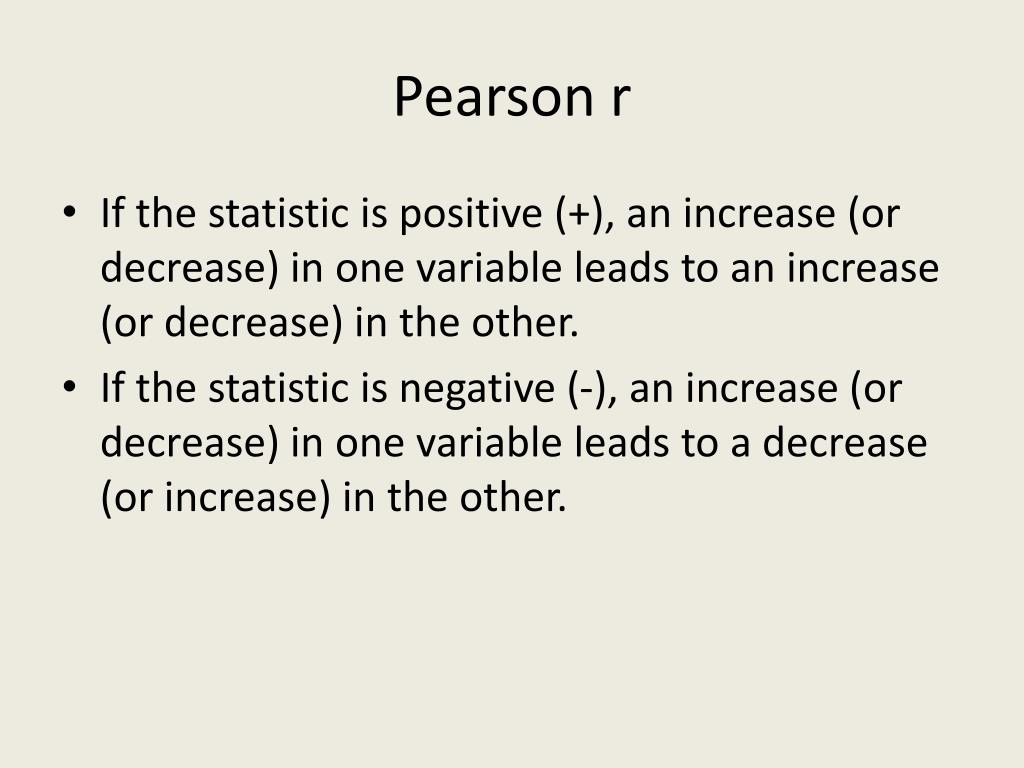 Pearson r

• If the statistic is positive (+), an increase (or decrease) in one variable leads to an increase (or decrease) in the other.
• If the statistic is negative (-), an increase (or decrease) in one variable leads to a decrease (or increase) in the other.